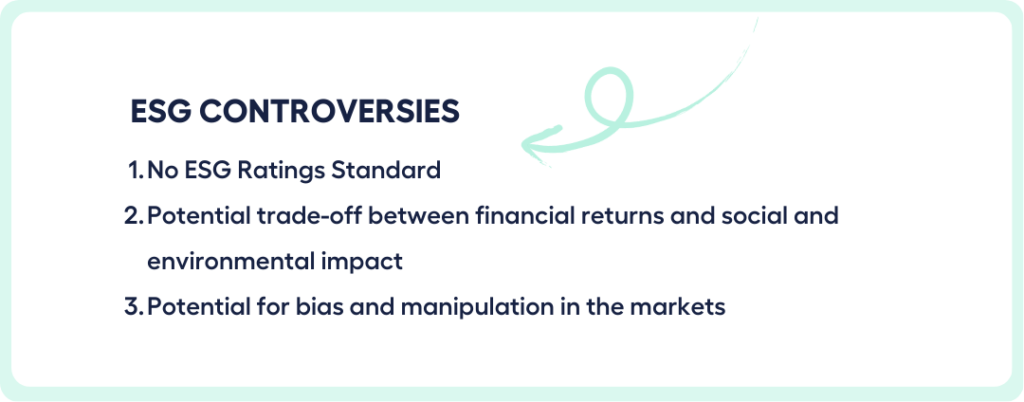 ESG CONTROVERSIES

1. No ESG Ratings Standard
2. Potential trade-off between financial returns and social and environmental impact
3. Potential for bias and manipulation in the markets